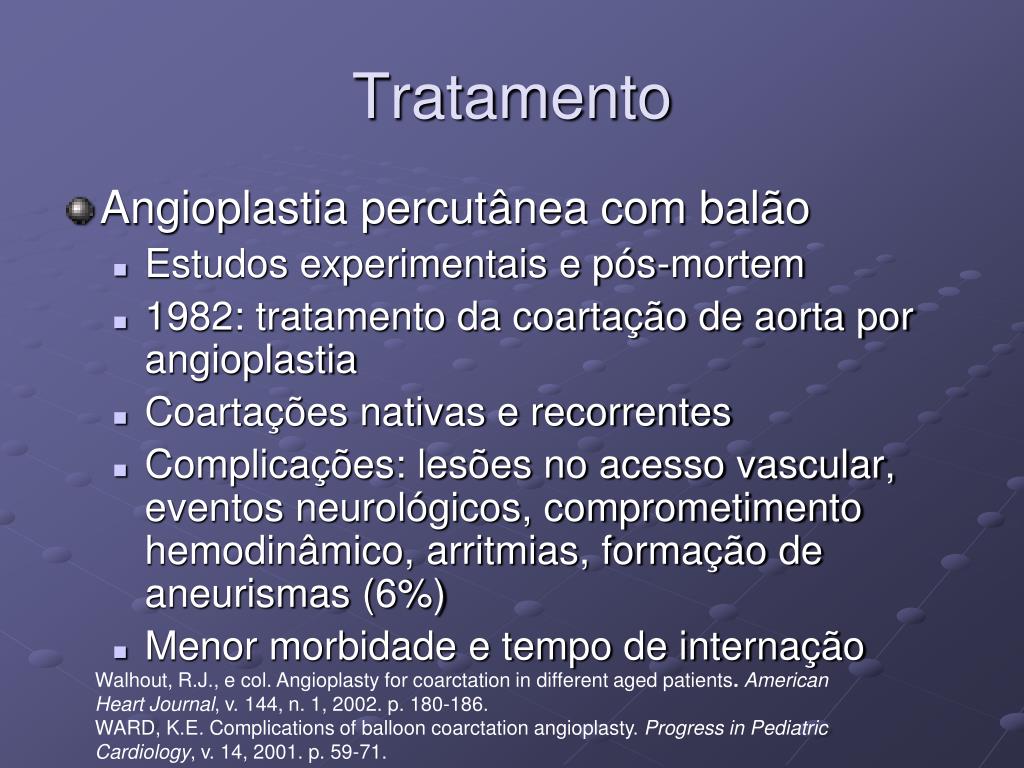 Tratamento

Angioplastia percutânea com balão

Estudos experimentais e pós-mortem

1982: tratamento da coartação de aorta por angioplastia

Coartações nativas e recorrentes

Complicações: lesões no acesso vascular, eventos neurológicos, comprometimento hemodinâmico, arritmias, formação de aneurismas (6%)

Menor morbidade e tempo de internação

Walhout, R.J., e col. Angioplasty for coarctation in different aged patients. American Heart Journal, v. 144, n. 1, 2002. p. 180-186.
WARD, K.E. Complications of balloon coarctation angioplasty. Progress in Pediatric Cardiology, v. 14, 2001. p. 59-71.